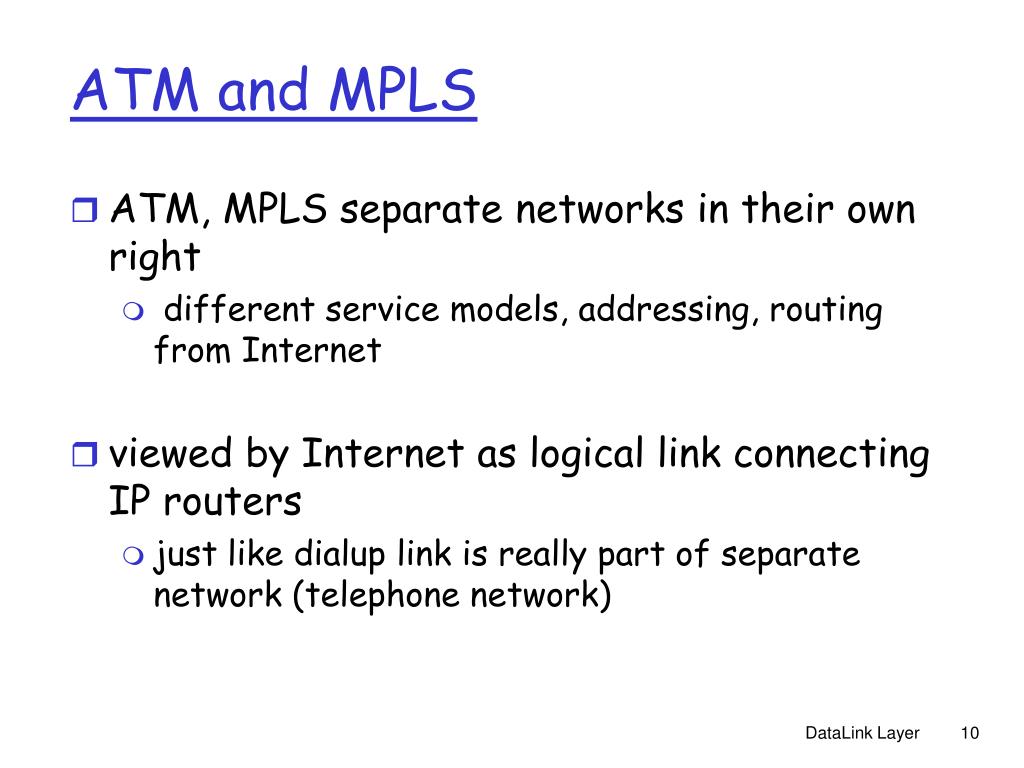 ATM and MPLS

ATM, MPLS separate networks in their own right

different service models, addressing, routing from Internet

viewed by Internet as logical link connecting IP routers

just like dialup link is really part of separate network (telephone network)

DataLink Layer 10